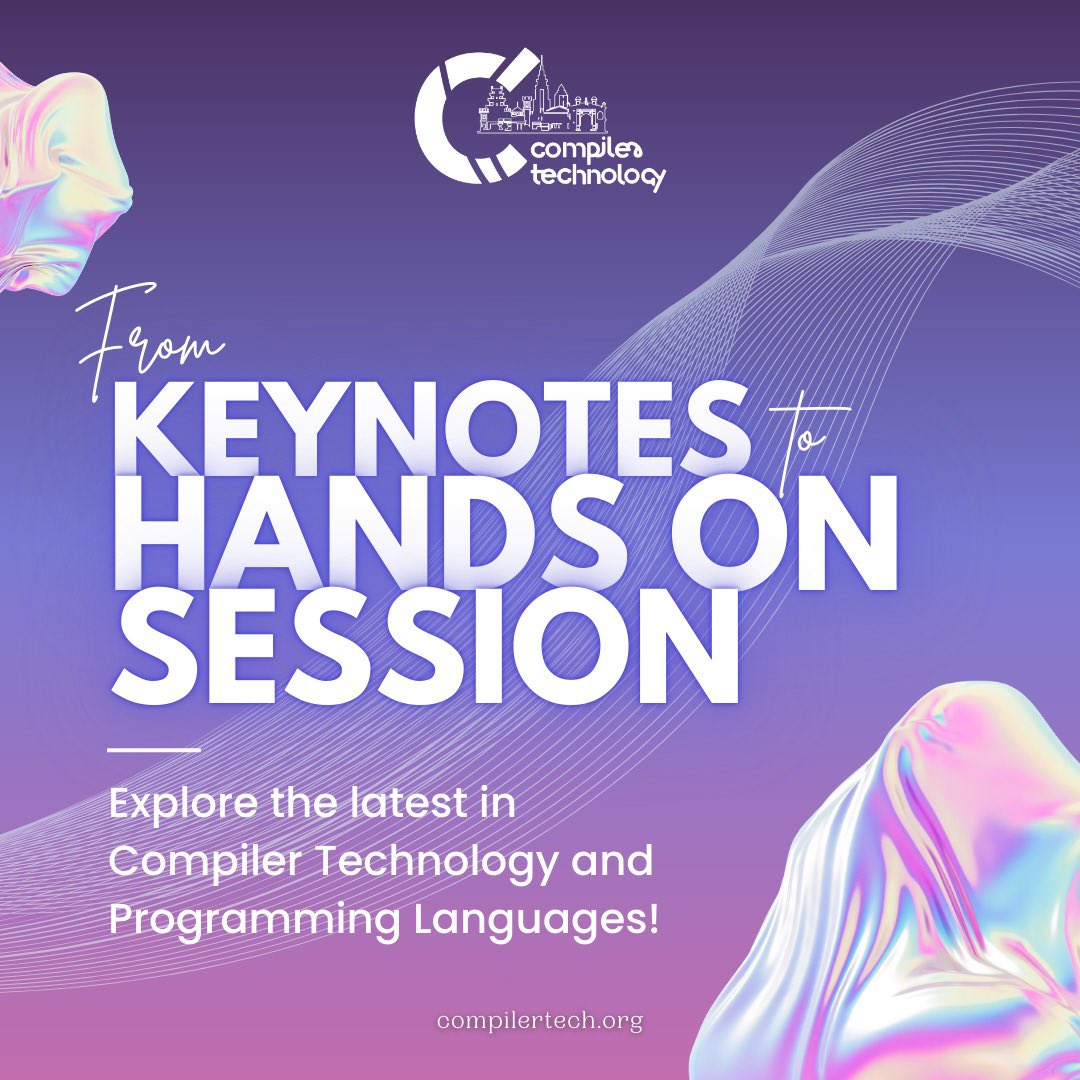 compiler technology

From
KEYNOTES to
HANDS ON
SESSION

Explore the latest in Compiler Technology and Programming Languages!

compilertech.org